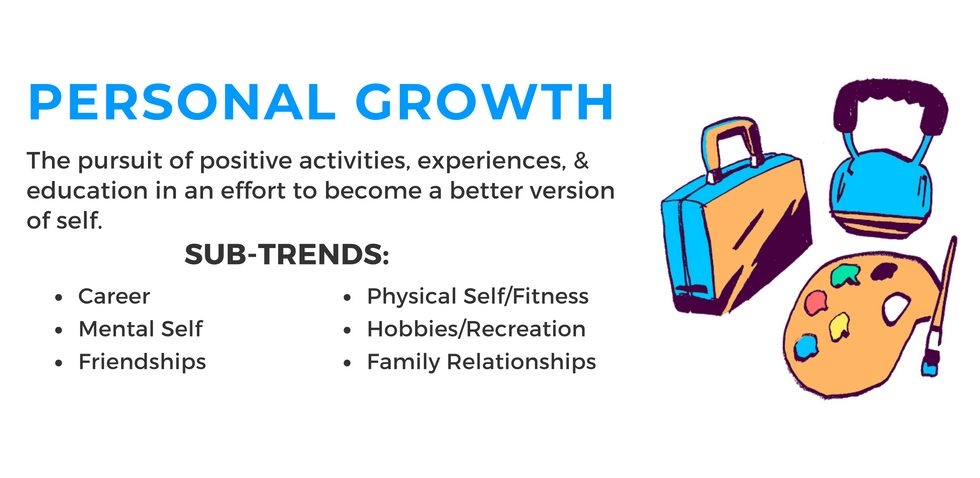 PERSONAL GROWTH

The pursuit of positive activities, experiences, & education in an effort to become a better version of self.

SUB-TRENDS:

- Career
- Mental Self
- Friendships

- Physical Self/Fitness
- Hobbies/Recreation
- Family Relationships